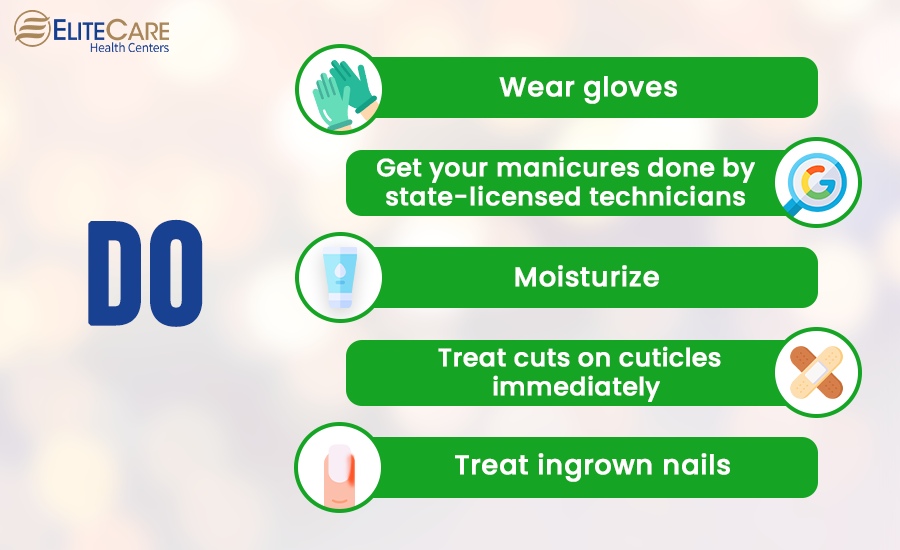 ELITECARE
Health Centers

DO

Wear gloves

Get your manicures done by state-licensed technicians

Moisturize

Treat cuts on cuticles immediately

Treat ingrown nails